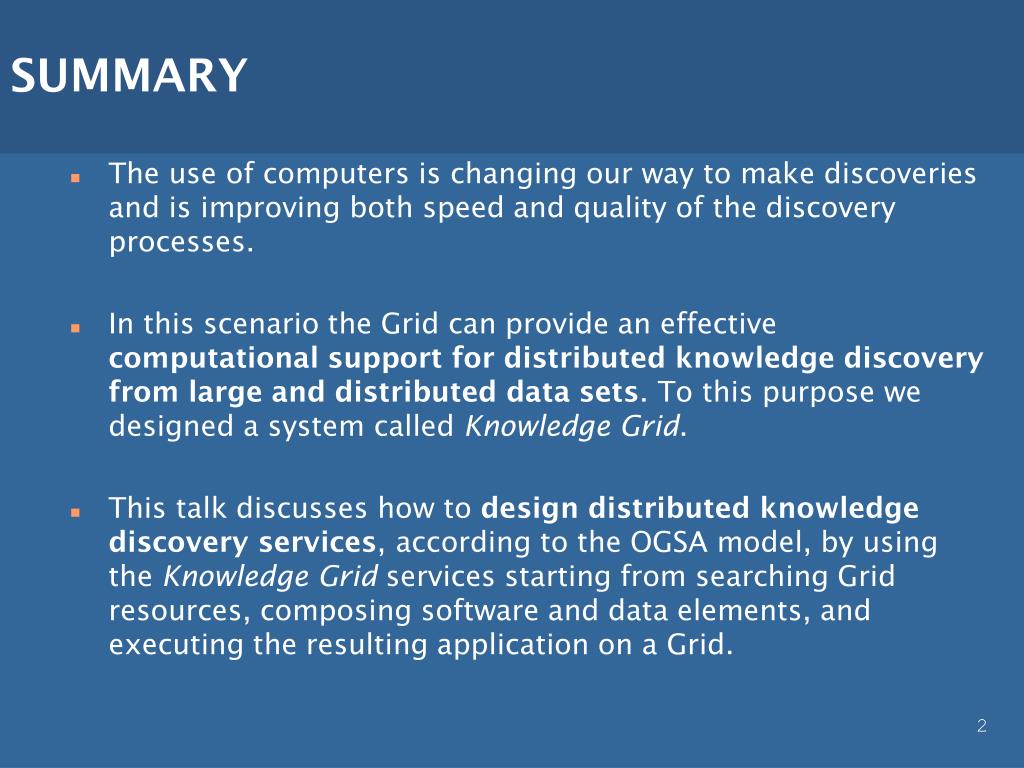 SUMMARY

The use of computers is changing our way to make discoveries and is improving both speed and quality of the discovery processes.

In this scenario the Grid can provide an effective computational support for distributed knowledge discovery from large and distributed data sets. To this purpose we designed a system called Knowledge Grid.

This talk discusses how to design distributed knowledge discovery services, according to the OGSA model, by using the Knowledge Grid services starting from searching Grid resources, composing software and data elements, and executing the resulting application on a Grid.

2